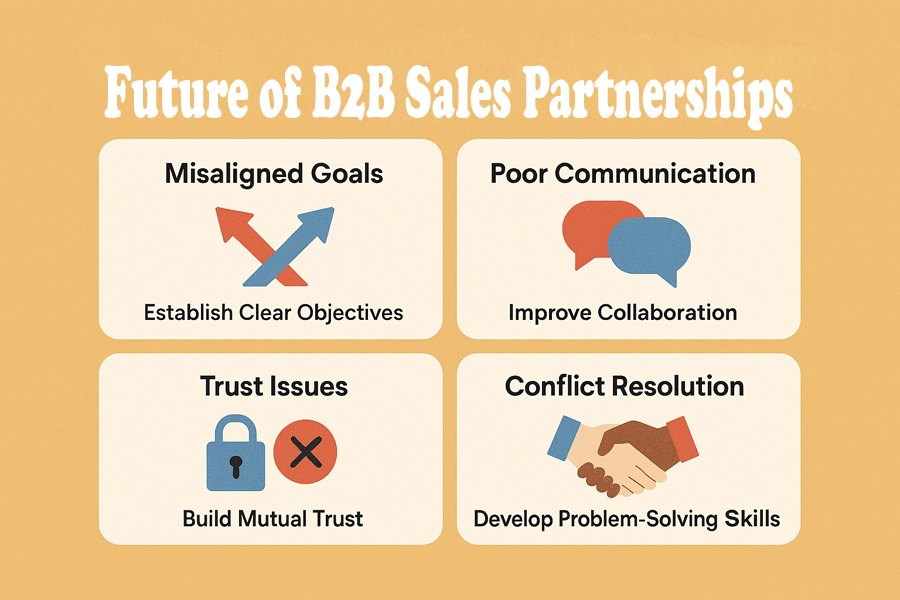 Future of B2B Sales Partnerships

Misaligned Goals

Establish Clear Objectives

Poor Communication

Improve Collaboration

Trust Issues

Build Mutual Trust

Conflict Resolution

Develop Problem-Solving Skills